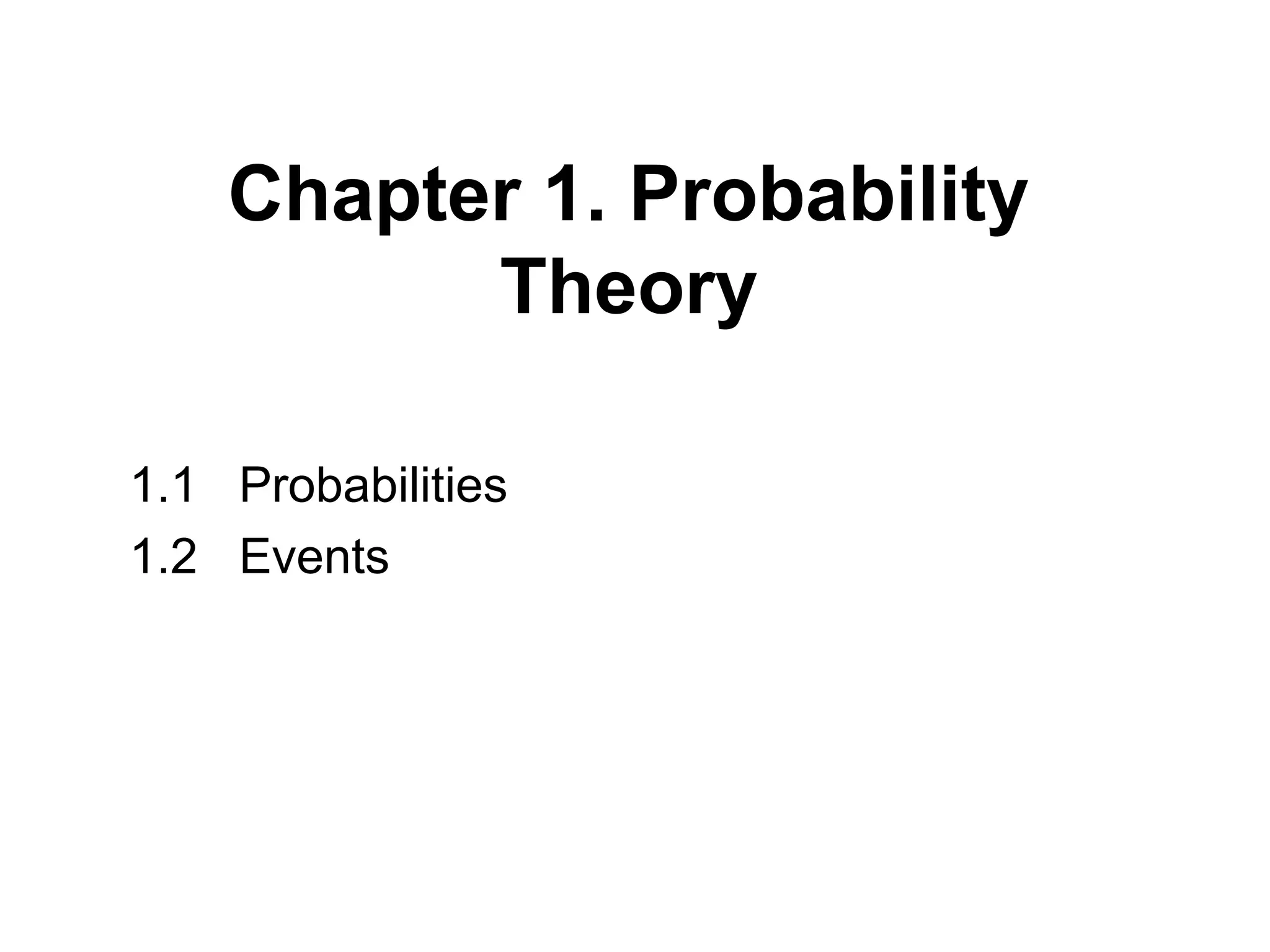 Chapter 1. Probability Theory

1.1 Probabilities

1.2 Events